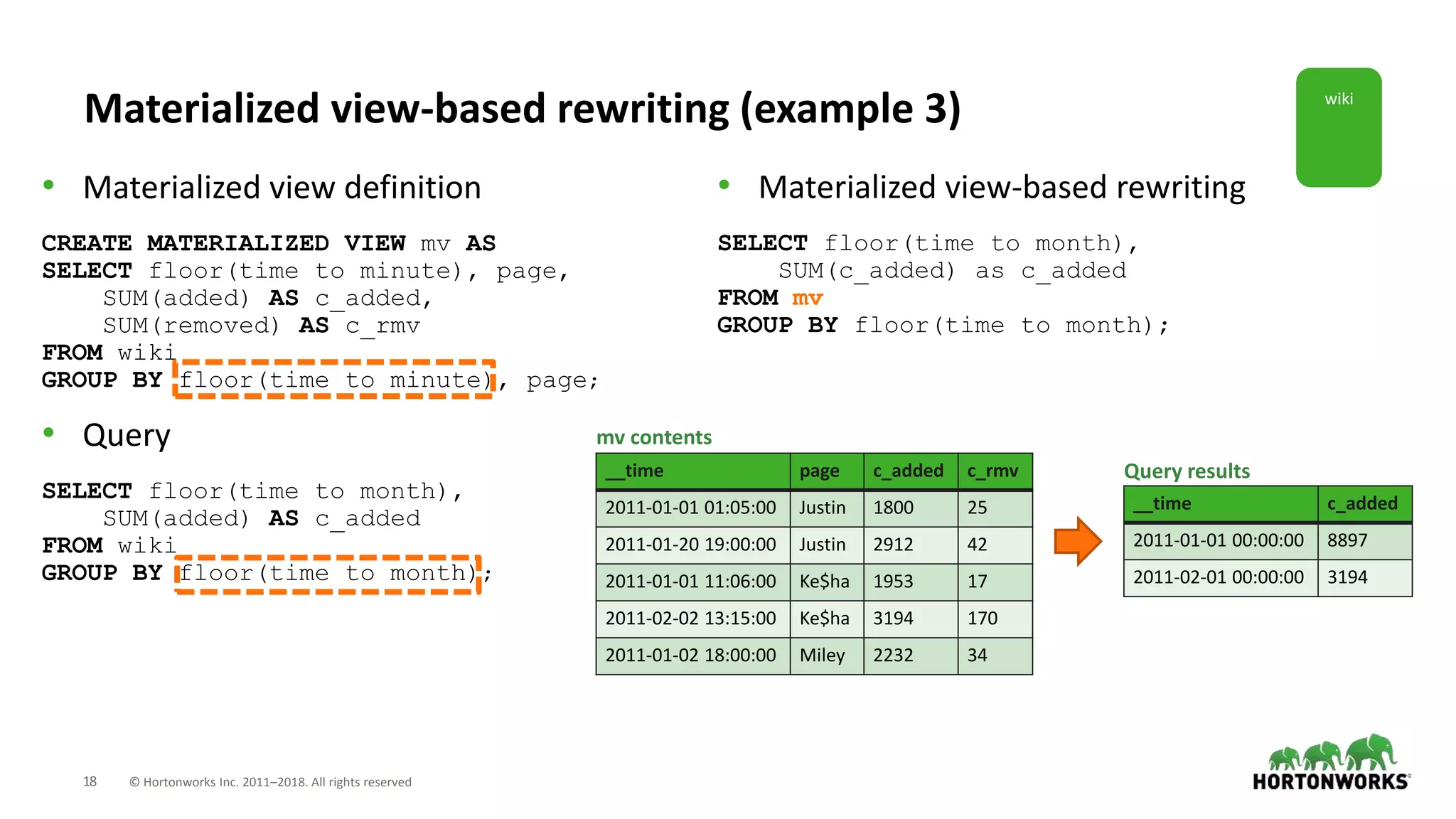 Materialized view-based rewriting (example 3)

wiki

• Materialized view definition

CREATE MATERIALIZED VIEW mv AS
SELECT floor(time to minute), page,
    SUM(added) AS c_added,
    SUM(removed) AS c_rmv
FROM wiki
GROUP BY floor(time to minute), page;

• Query

SELECT floor(time to month),
    SUM(added) AS c_added
FROM wiki
GROUP BY floor(time to month);

• Materialized view-based rewriting

SELECT floor(time to month),
    SUM(c_added) as c_added
FROM mv
GROUP BY floor(time to month);

mv contents

| __time | page | c_added | c_rmv |
|---|---|---|---|
| 2011-01-01 01:05:00 | Justin | 1800 | 25 |
| 2011-01-20 19:00:00 | Justin | 2912 | 42 |
| 2011-01-01 11:06:00 | Ke$ha | 1953 | 17 |
| 2011-02-02 13:15:00 | Ke$ha | 3194 | 170 |
| 2011-01-02 18:00:00 | Miley | 2232 | 34 |

Query results

| __time | c_added |
|---|---|
| 2011-01-01 00:00:00 | 8897 |
| 2011-02-01 00:00:00 | 3194 |

18 © Hortonworks Inc. 2011–2018. All rights reserved

HORTONWORKS